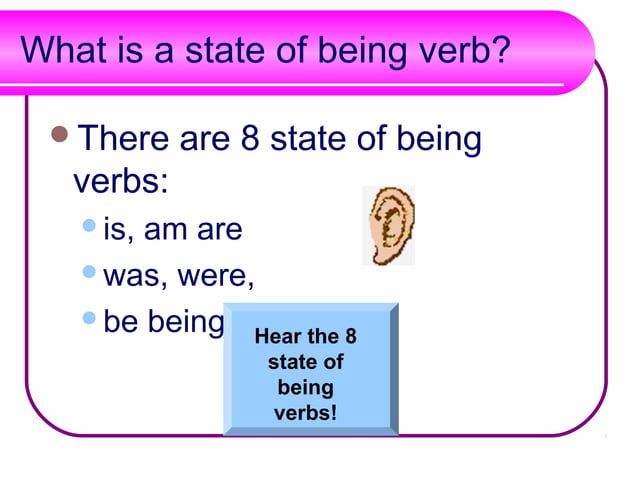 What is a state of being verb?

There are 8 state of being verbs:

is, am are

was, were,

be being

Hear the 8 state of being verbs!